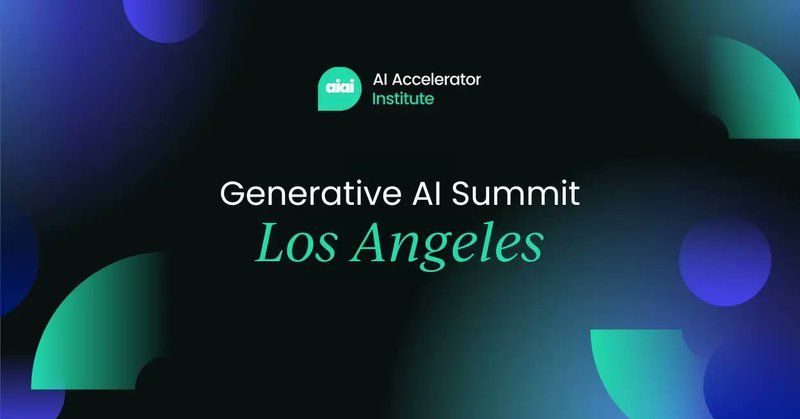 aiai AI Accelerator Institute

Generative AI Summit
Los Angeles